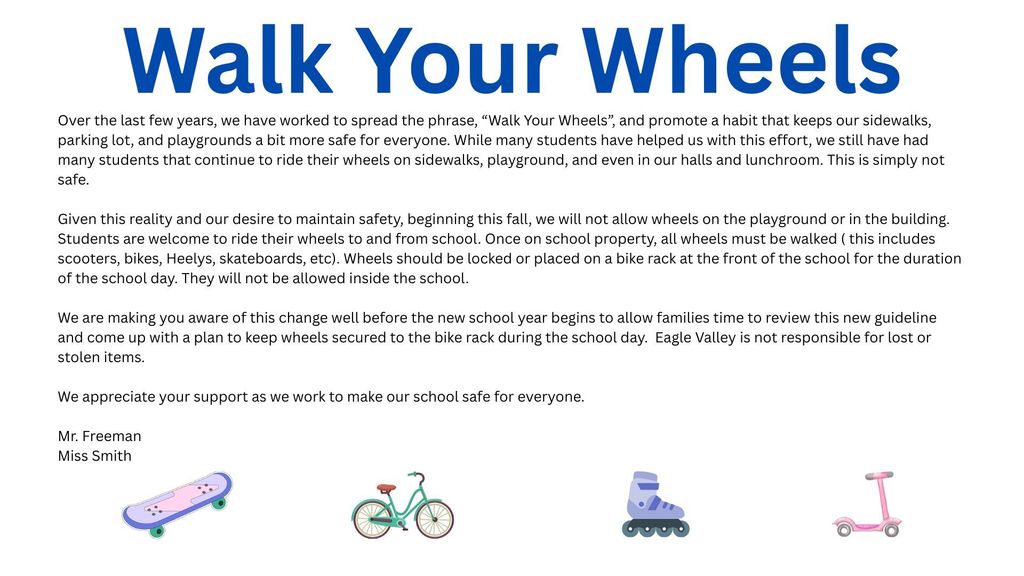 Walk Your Wheels

Over the last few years, we have worked to spread the phrase, “Walk Your Wheels”, and promote a habit that keeps our sidewalks, parking lot, and playgrounds a bit more safe for everyone. While many students have helped us with this effort, we still have had many students that continue to ride their wheels on sidewalks, playground, and even in our halls and lunchroom. This is simply not safe.

Given this reality and our desire to maintain safety, beginning this fall, we will not allow wheels on the playground or in the building. Students are welcome to ride their wheels to and from school. Once on school property, all wheels must be walked ( this includes scooters, bikes, Heelys, skateboards, etc). Wheels should be locked or placed on a bike rack at the front of the school for the duration of the school day. They will not be allowed inside the school.

We are making you aware of this change well before the new school year begins to allow families time to review this new guideline and come up with a plan to keep wheels secured to the bike rack during the school day. Eagle Valley is not responsible for lost or stolen items.

We appreciate your support as we work to make our school safe for everyone.

Mr. Freeman
Miss Smith